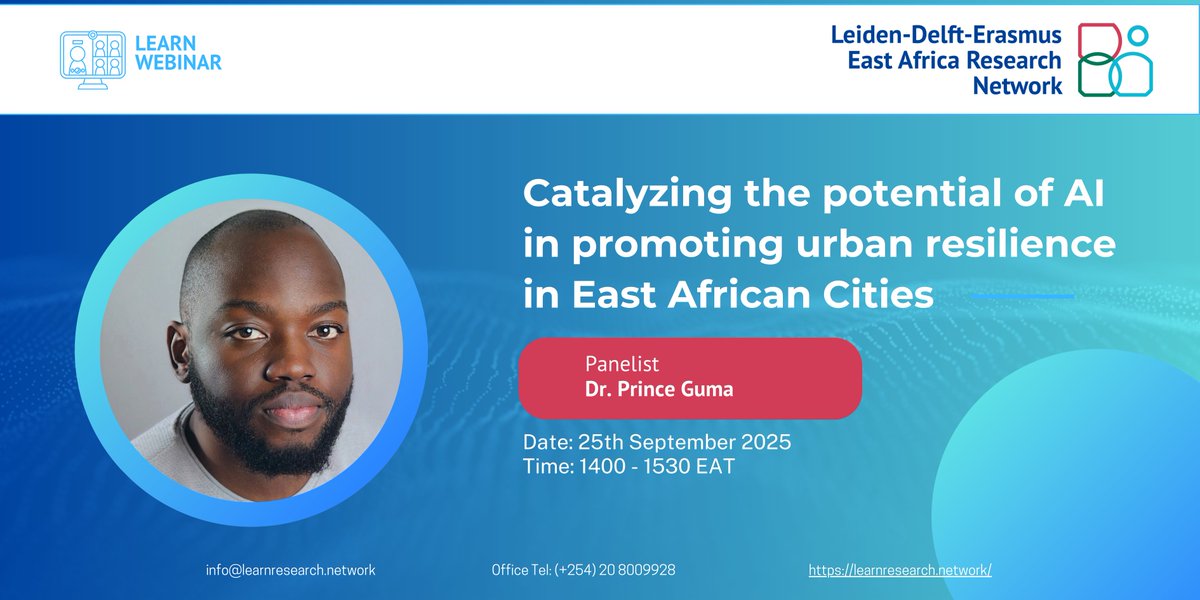 LEARN WEBINAR

Leiden-Delft-Erasmus East Africa Research Network

Catalyzing the potential of AI in promoting urban resilience in East African Cities

Panelist
Dr. Prince Guma

Date: 25th September 2025
Time: 1400 - 1530 EAT

info@learnresearch.network

Office Tel: (+254) 20 8009928

https://learnresearch.network/